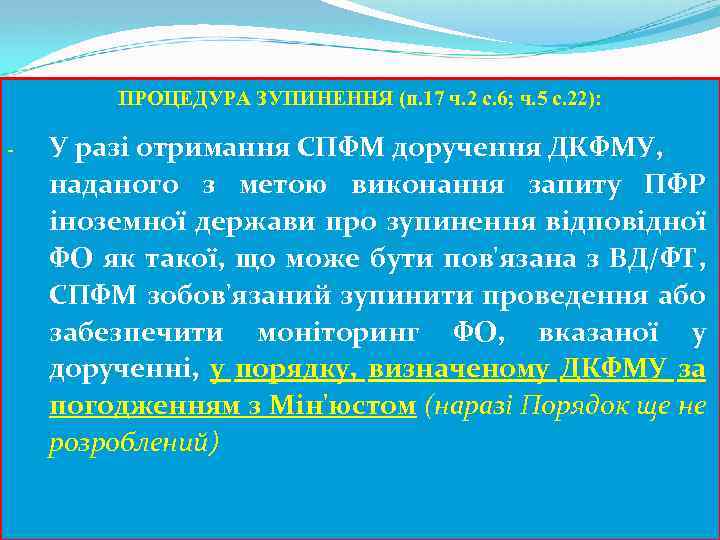 ПРОЦЕДУРА ЗУПИНЕННЯ (п.17 ч.2 с.6; ч.5 с.22):

- У разі отримання СПФМ доручення ДКФМУ, наданого з метою виконання запиту ПФР іноземної держави про зупинення відповідної ФО як такої, що може бути пов'язана з ВД/ФТ, СПФМ зобов'язаний зупинити проведення або забезпечити моніторинг ФО, вказаної у дорученні, у порядку, визначеному ДКФМУ за погодженням з Мін'юстом (наразі Порядок ще не розроблений)